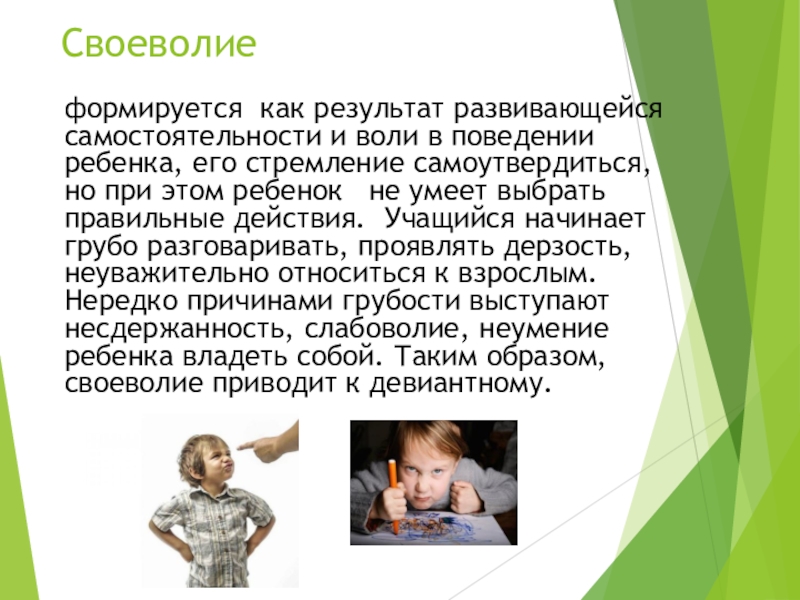 Своеволие

формируется как результат развивающейся самостоятельности и воли в поведении ребенка, его стремление самоутвердиться, но при этом ребенок не умеет выбрать правильные действия. Учащийся начинает грубо разговаривать, проявлять дерзость, неуважительно относиться к взрослым. Нередко причинами грубости выступают несдержанность, слабоволие, неумение ребенка владеть собой. Таким образом, своеволие приводит к девиантному.